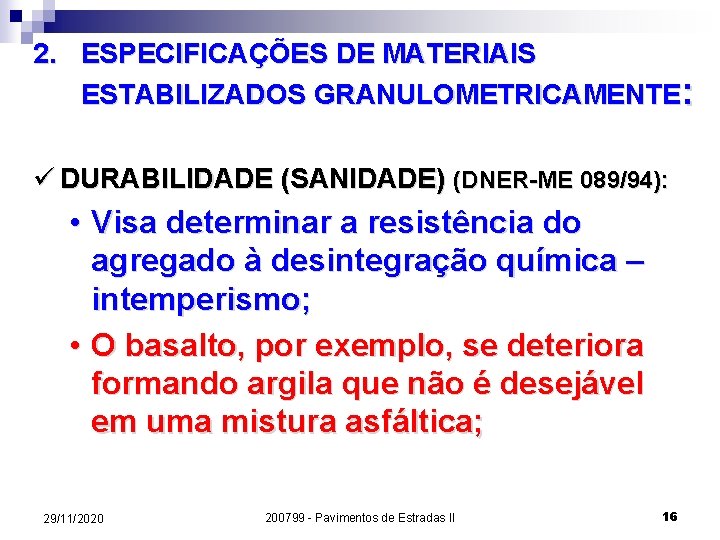 2. ESPECIFICAÇÕES DE MATERIAIS ESTABILIZADOS GRANULOMETRICAMENTE:

✓ DURABILIDADE (SANIDADE) (DNER-ME 089/94):

• Visa determinar a resistência do agregado à desintegração química – intemperismo;

• O basalto, por exemplo, se deteriora formando argila que não é desejável em uma mistura asfáltica;

29/11/2020 200799 - Pavimentos de Estradas II 16